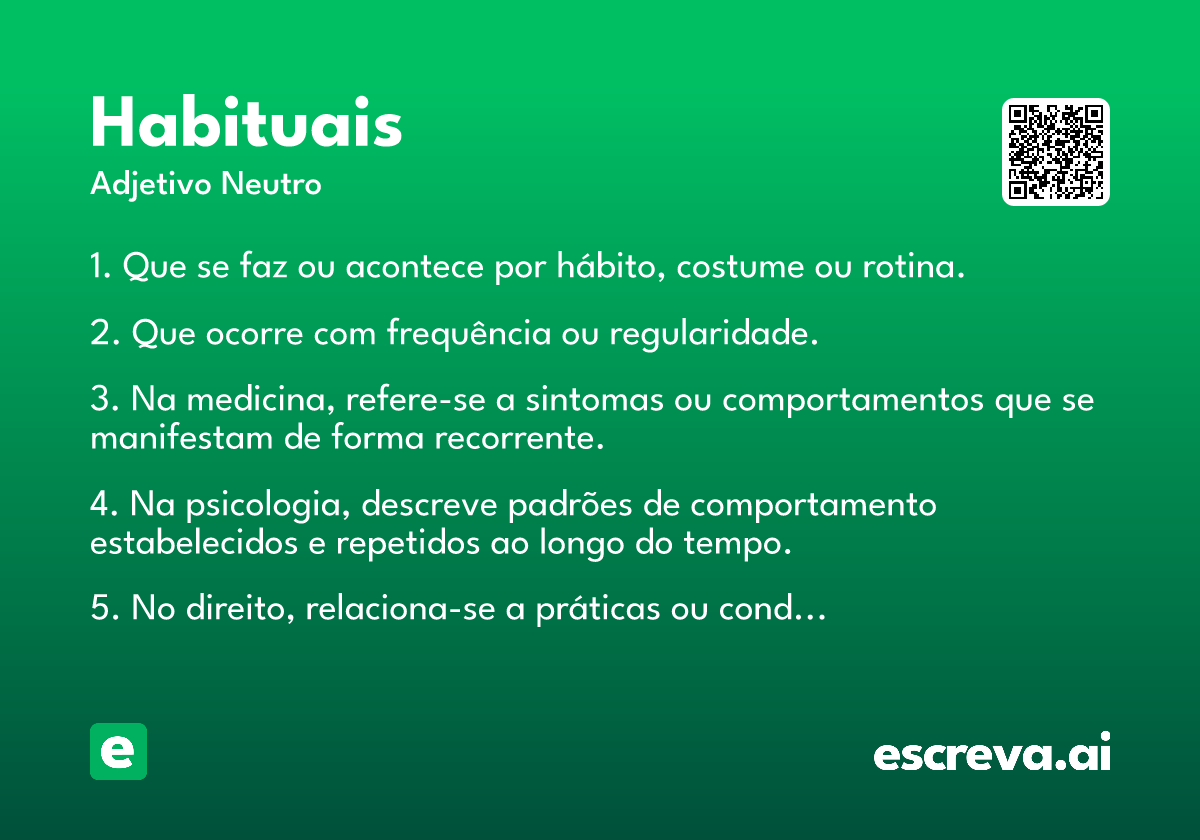 Habituais
Adjetivo Neutro

1. Que se faz ou acontece por hábito, costume ou rotina.

2. Que ocorre com frequência ou regularidade.

3. Na medicina, refere-se a sintomas ou comportamentos que se manifestam de forma recorrente.

4. Na psicologia, descreve padrões de comportamento estabelecidos e repetidos ao longo do tempo.

5. No direito, relaciona-se a práticas ou cond...

e

escreva.ai